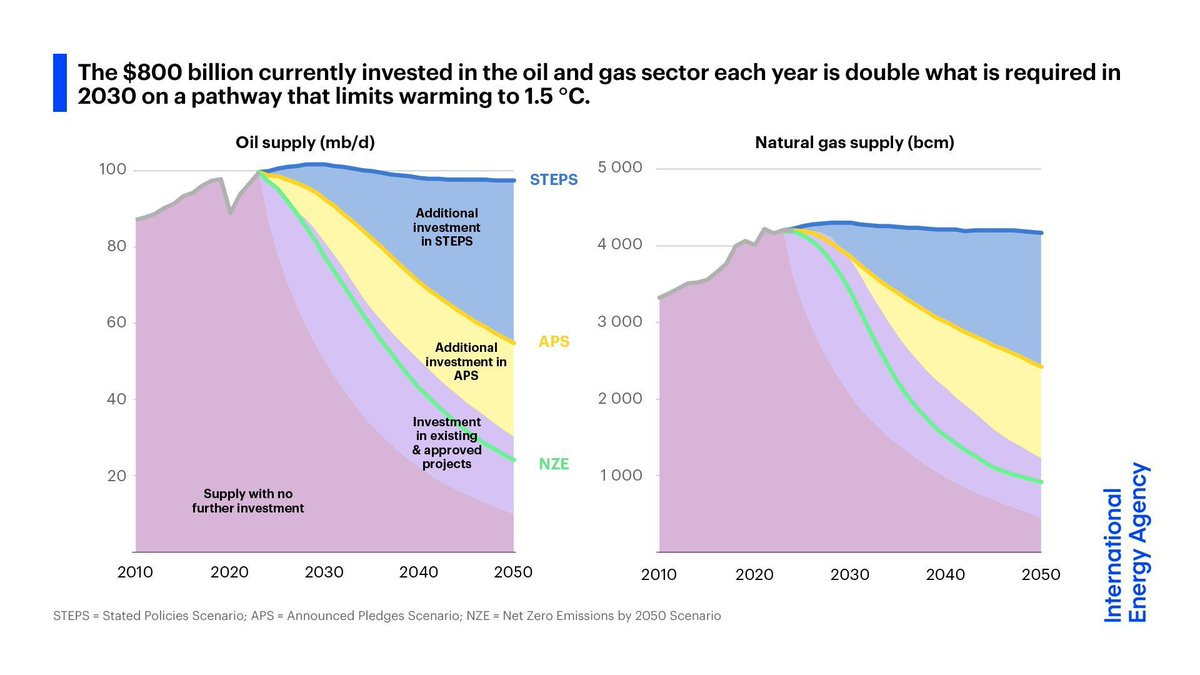 The $800 billion currently invested in the oil and gas sector each year is double what is required in 2030 on a pathway that limits warming to 1.5 °C.

Oil supply (mb/d)

100
80
60
40
20

STEPS
Additional investment in STEPS
APS
Additional investment in APS
Investment in existing & approved projects
NZE
Supply with no further investment

2010 2020 2030 2040 2050

Natural gas supply (bcm)

5 000
4 000
3 000
2 000
1 000

2010 2020 2030 2040 2050

STEPS = Stated Policies Scenario; APS = Announced Pledges Scenario; NZE = Net Zero Emissions by 2050 Scenario

International Energy Agency